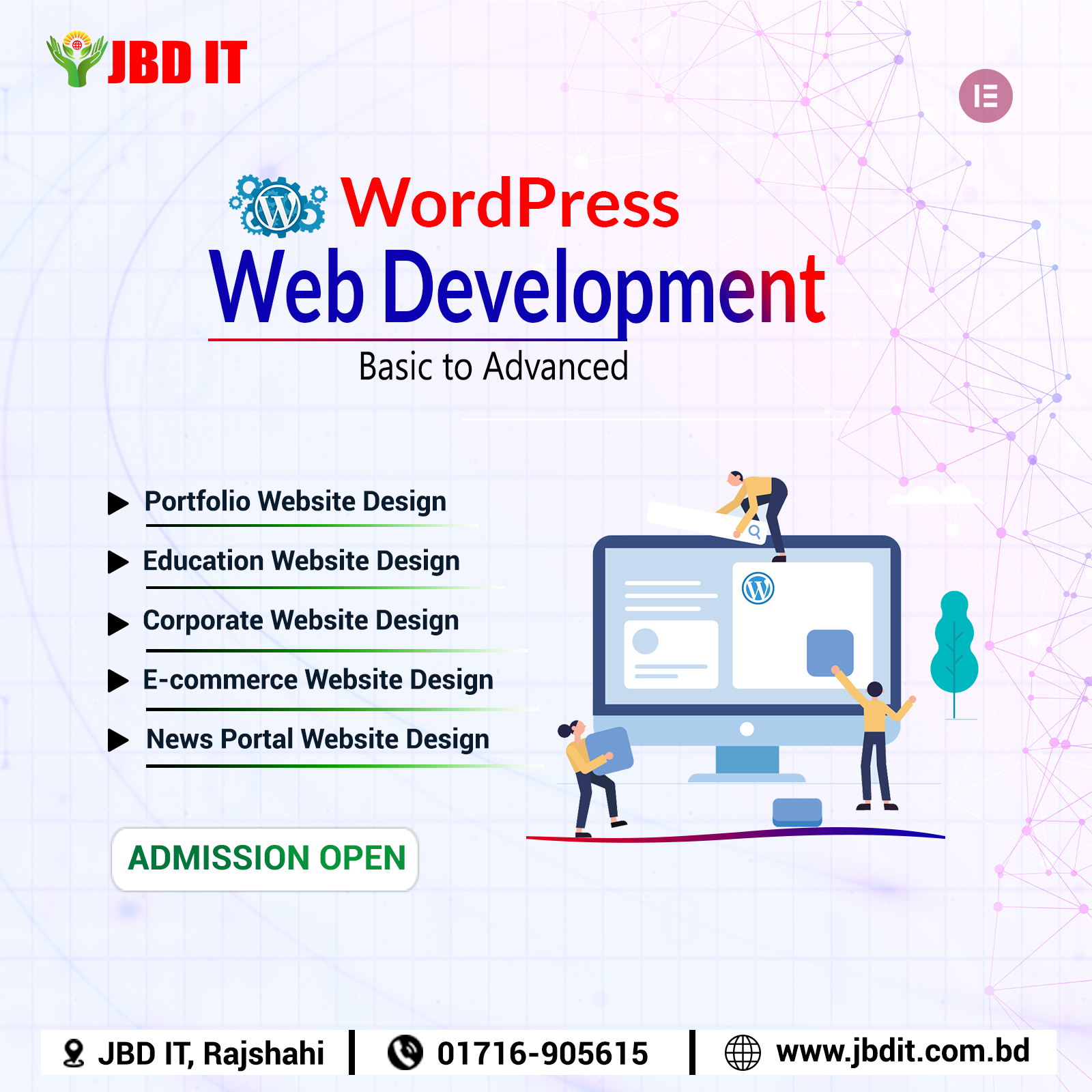 JBD IT

WordPress
Web Development
Basic to Advanced

Portfolio Website Design
Education Website Design
Corporate Website Design
E-commerce Website Design
News Portal Website Design

ADMISSION OPEN

JBD IT, Rajshahi | 01716-905615 | www.jbdit.com.bd